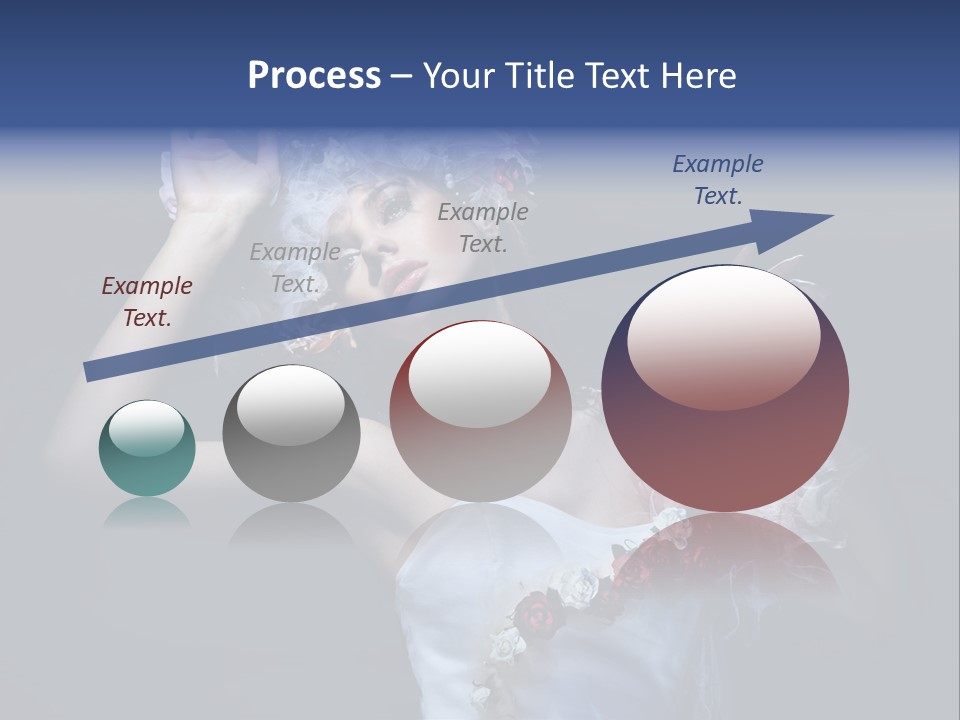 Process – Your Title Text Here

Example Text.

Example Text.

Example Text.

Example Text.